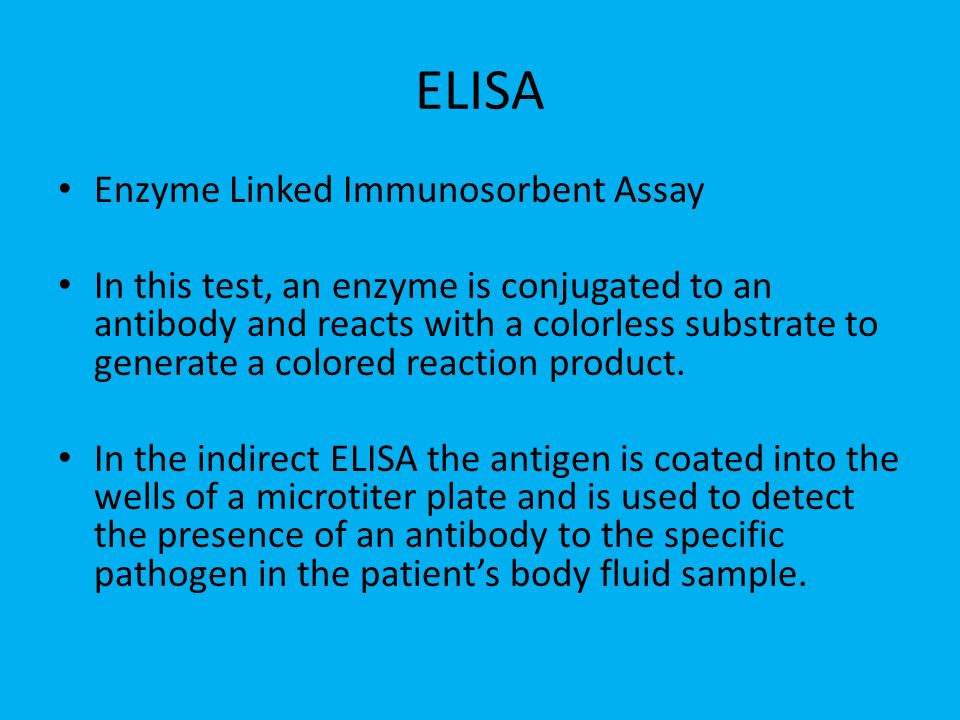 ELISA

• Enzyme Linked Immunosorbent Assay

• In this test, an enzyme is conjugated to an antibody and reacts with a colorless substrate to generate a colored reaction product.

• In the indirect ELISA the antigen is coated into the wells of a microtiter plate and is used to detect the presence of an antibody to the specific pathogen in the patient’s body fluid sample.